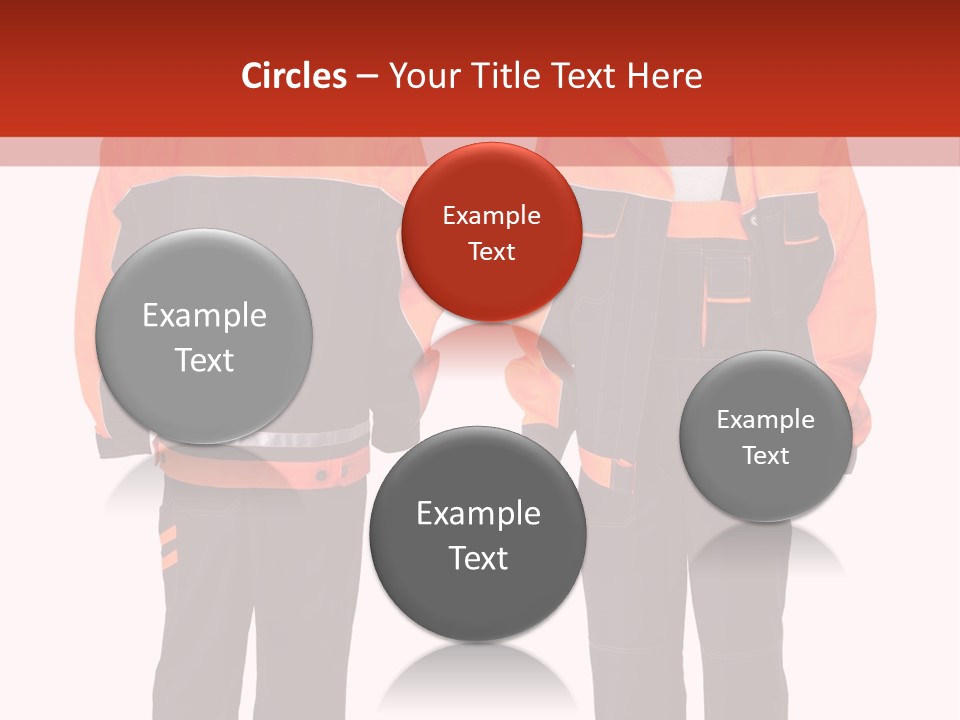 Circles – Your Title Text Here

Example Text

Example Text

Example Text

Example Text